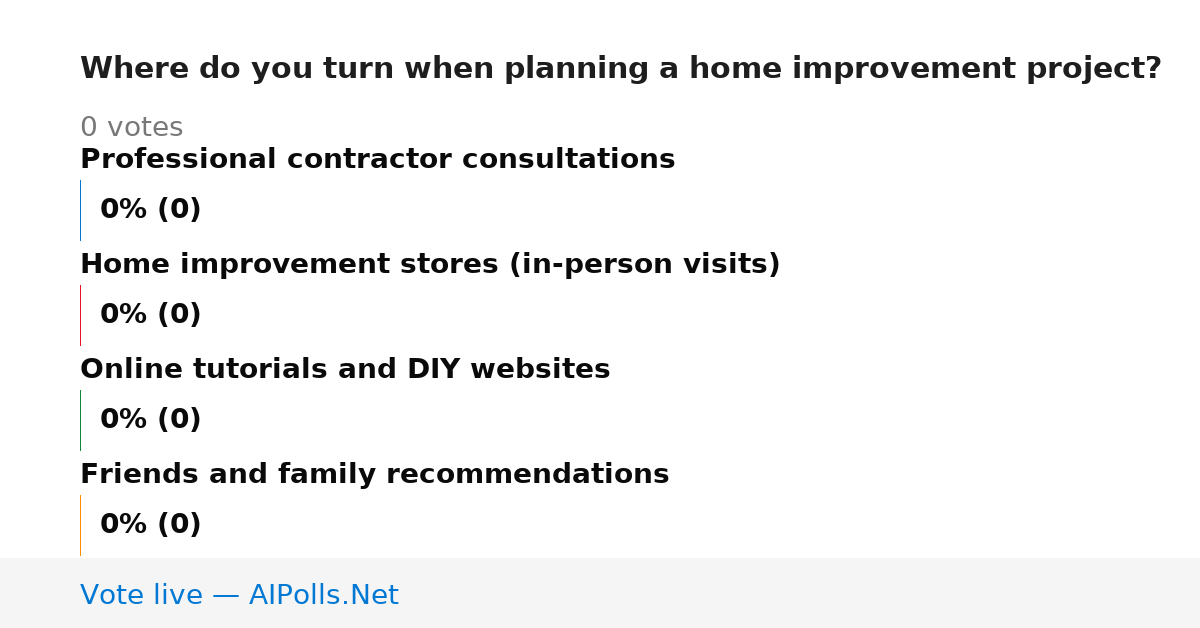 Where do you turn when planning a home improvement project?

0 votes

Professional contractor consultations

0% (0)

Home improvement stores (in-person visits)

0% (0)

Online tutorials and DIY websites

0% (0)

Friends and family recommendations

0% (0)

Vote live — AIPolls.Net